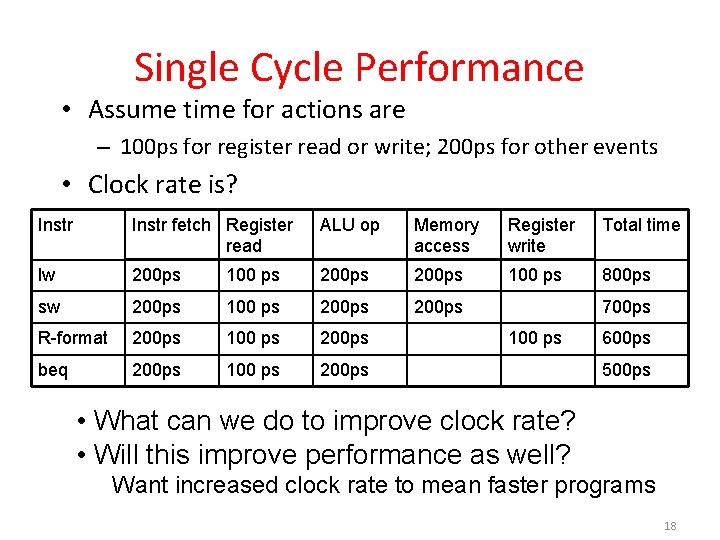 Single Cycle Performance

• Assume time for actions are
– 100ps for register read or write; 200ps for other events

• Clock rate is?

| Instr | Instr fetch | Register read | ALU op | Memory access | Register write | Total time |
|---|---|---|---|---|---|---|
| lw | 200ps | 100 ps | 200ps | 200ps | 100 ps | 800ps |
| sw | 200ps | 100 ps | 200ps | 200ps | | 700ps |
| R-format | 200ps | 100 ps | 200ps | | 100 ps | 600ps |
| beq | 200ps | 100 ps | 200ps | | | 500ps |

• What can we do to improve clock rate?
• Will this improve performance as well?
Want increased clock rate to mean faster programs

18